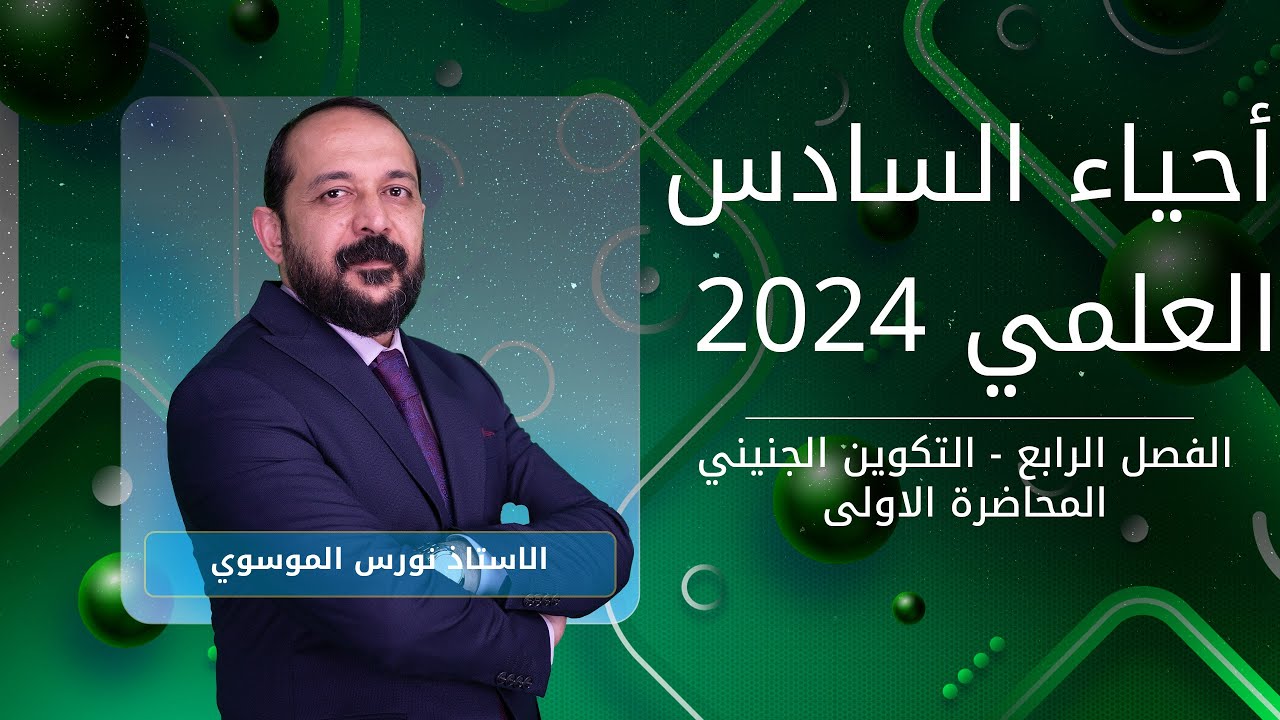 أحياء السادس العلمي 2024

الفصل الرابع - التكوين الجنيني
المحاضرة الاولى

الاستاذ نورس الموسوي